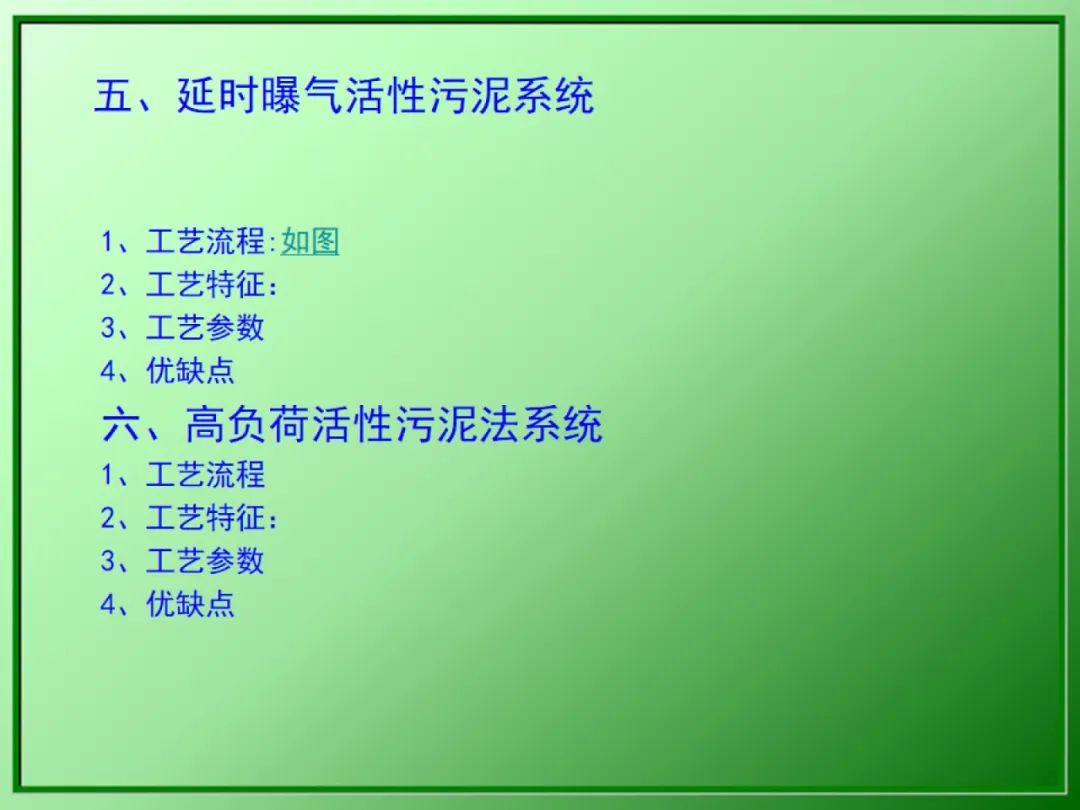 五、延时曝气活性污泥系统

1、工艺流程:如图
2、工艺特征:
3、工艺参数
4、优缺点

六、高负荷活性污泥法系统
1、工艺流程
2、工艺特征:
3、工艺参数
4、优缺点